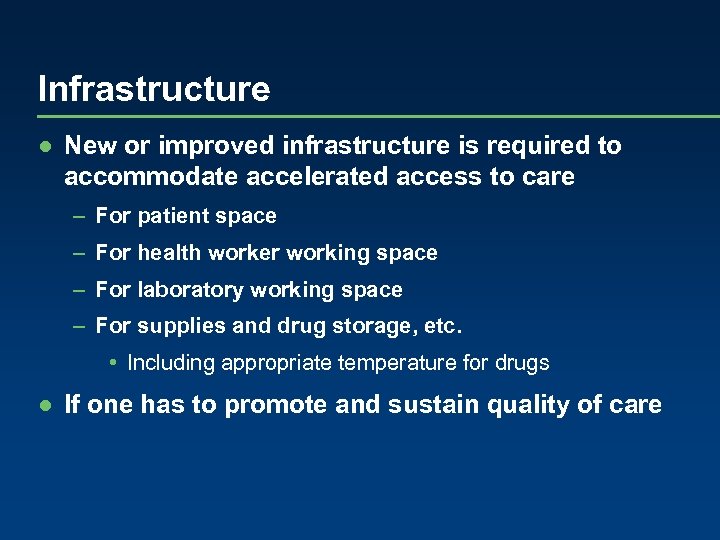 Infrastructure

● New or improved infrastructure is required to accommodate accelerated access to care

– For patient space

– For health worker working space

– For laboratory working space

– For supplies and drug storage, etc.

• Including appropriate temperature for drugs

● If one has to promote and sustain quality of care